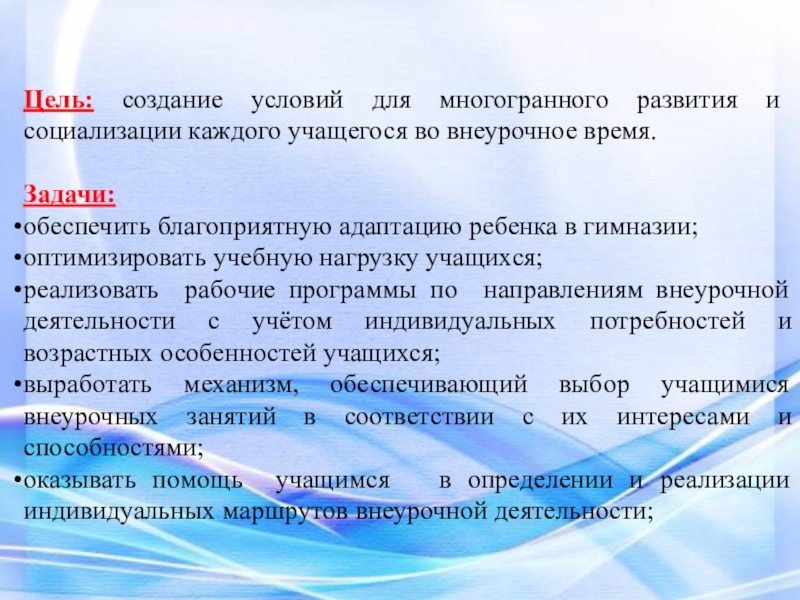 Цель: создание условий для многогранного развития и социализации каждого учащегося во внеурочное время.

Задачи:
•обеспечить благоприятную адаптацию ребенка в гимназии;
•оптимизировать учебную нагрузку учащихся;
•реализовать рабочие программы по направлениям внеурочной деятельности с учётом индивидуальных потребностей и возрастных особенностей учащихся;
•выработать механизм, обеспечивающий выбор учащимися внеурочных занятий в соответствии с их интересами и способностями;
•оказывать помощь учащимся в определении и реализации индивидуальных маршрутов внеурочной деятельности;